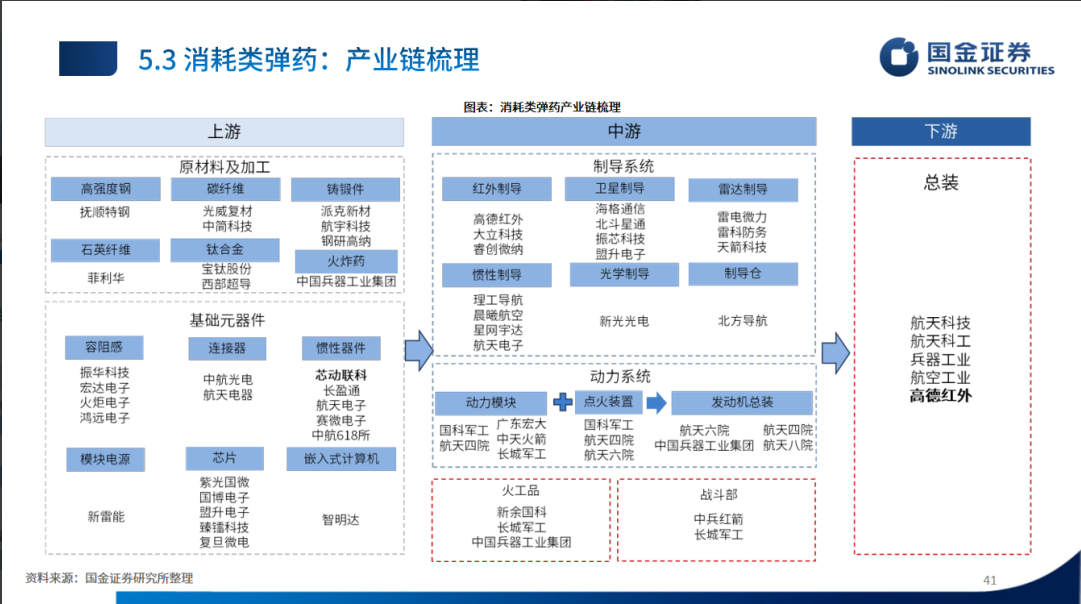 5.3 消耗类弹药：产业链梳理

国金证券
SINOLINK SECURITIES

图表：消耗类弹药产业链梳理

上游

原材料及加工

高强度钢
抚顺特钢

碳纤维
光威复材
中简科技

铸锻件
派克新材
航宇科技
钢研高纳

石英纤维
菲利华

钛合金
宝钛股份
西部超导

火炸药
中国兵器工业集团

基础元器件

容阻感
振华科技
宏达电子
火炬电子
鸿远电子

连接器
中航光电
航天电器

惯性器件
芯动联科
长盈通
航天电子
赛微电子
中航618所

模块电源
新雷能

芯片
紫光国微
国博电子
盟升电子
臻镭科技
复旦微电

嵌入式计算机
智明达

中游

制导系统

红外制导
高德红外
大立科技
睿创微纳

卫星制导
海格通信
北斗星通
振芯科技
盟升电子

雷达制导
雷电微力
雷科防务
天箭科技

惯性制导
理工导航
晨曦航空
星网宇达
航天电子

光学制导
新光光电

制导仓
北方导航

动力系统

动力模块
国科军工
航天四院

广东宏大
中天火箭
长城军工

点火装置
国科军工
航天四院
航天六院

发动机总装
航天六院
中国兵器工业集团
航天四院
航天八院

火工品
新余国科
长城军工
中国兵器工业集团

战斗部
中兵红箭
长城军工

下游

总装

航天科技
航天科工
兵器工业
航空工业
高德红外

资料来源：国金证券研究所整理

41